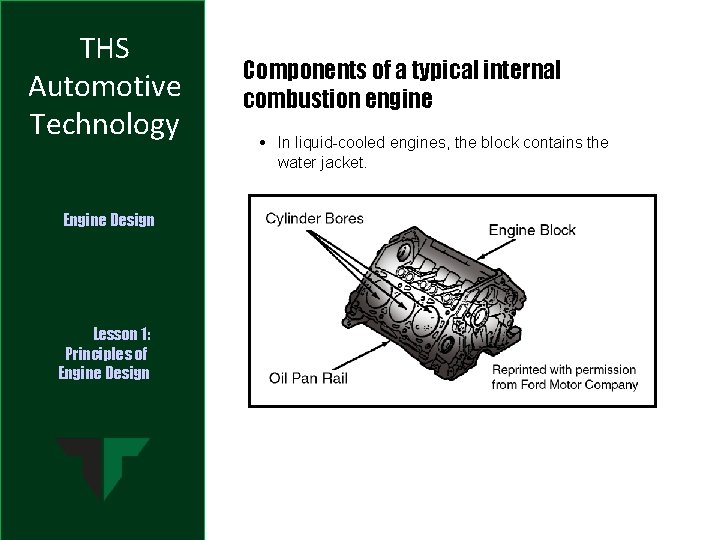 THS Automotive Technology

Engine Design

Lesson 1: Principles of Engine Design

Components of a typical internal combustion engine

• In liquid-cooled engines, the block contains the water jacket.

Cylinder Bores

Engine Block

Oil Pan Rail

Reprinted with permission from Ford Motor Company